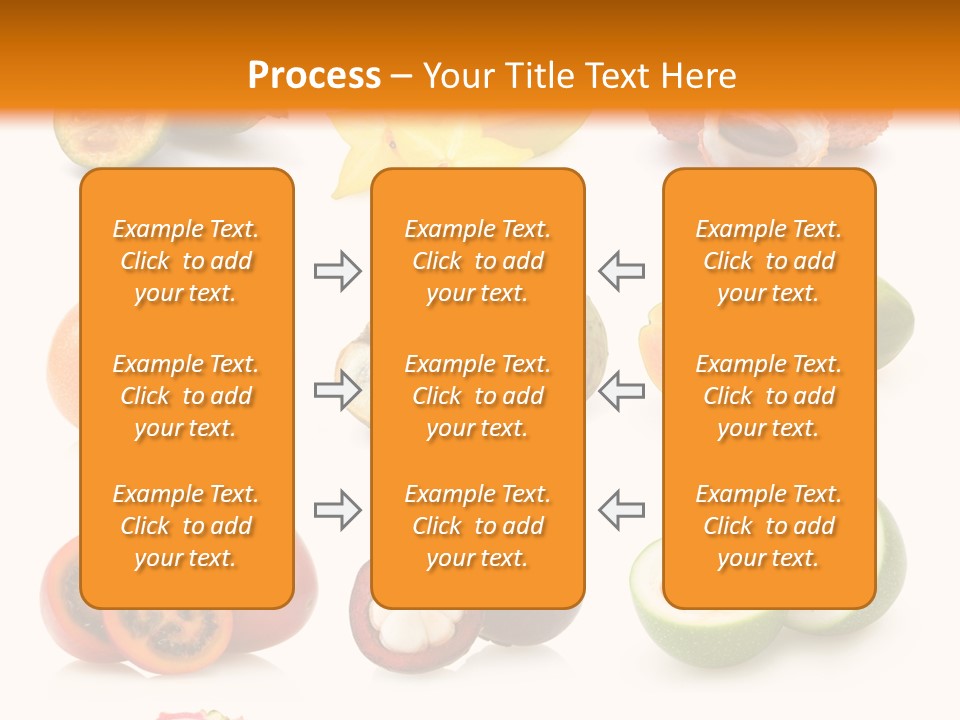 Process – Your Title Text Here

Example Text. Click to add your text.

Example Text. Click to add your text.

Example Text. Click to add your text.

Example Text. Click to add your text.

Example Text. Click to add your text.

Example Text. Click to add your text.

Example Text. Click to add your text.

Example Text. Click to add your text.

Example Text. Click to add your text.